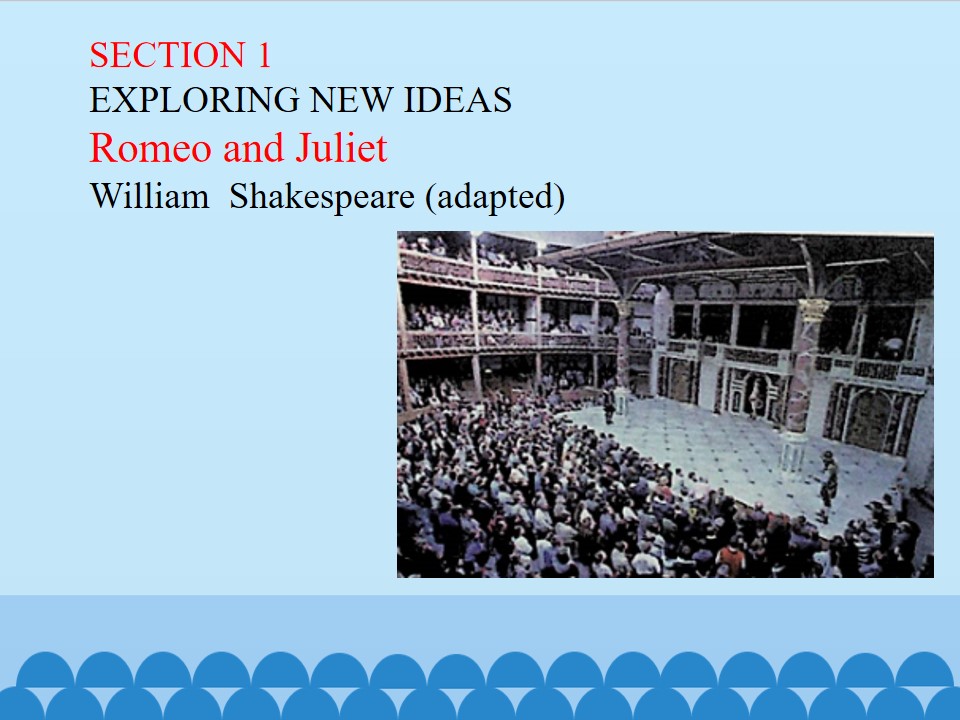 SECTION 1
EXPLORING NEW IDEAS
Romeo and Juliet
William Shakespeare (adapted)